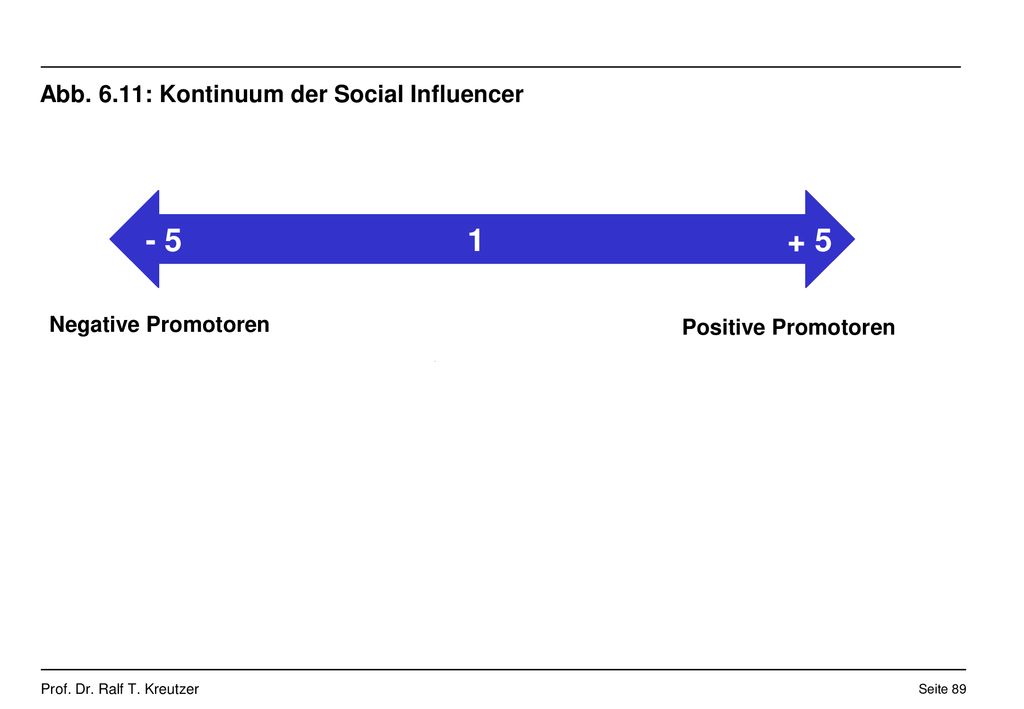 Abb. 6.11: Kontinuum der Social Influencer

- 5

1

+ 5

Negative Promotoren

Positive Promotoren

Prof. Dr. Ralf T. Kreutzer

Seite 89